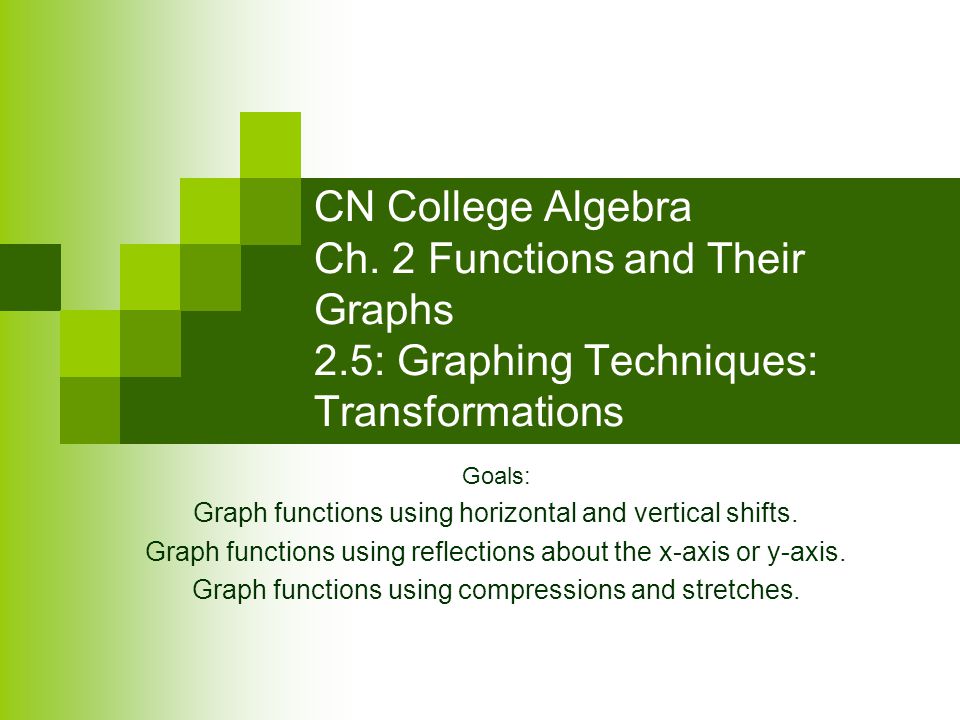 CN College Algebra
Ch. 2 Functions and Their Graphs
2.5: Graphing Techniques: Transformations

Goals:
Graph functions using horizontal and vertical shifts.
Graph functions using reflections about the x-axis or y-axis.
Graph functions using compressions and stretches.